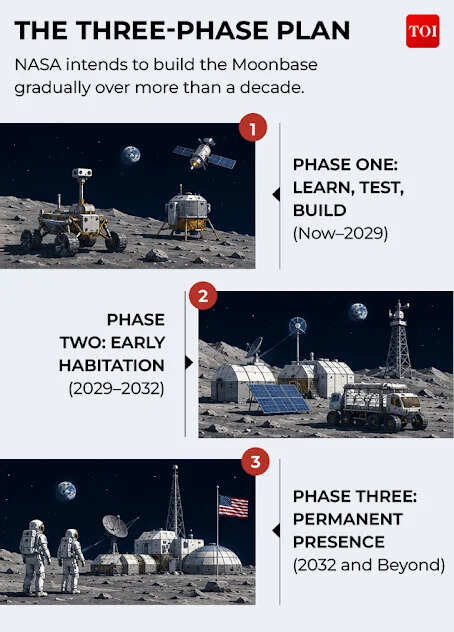 THE THREE-PHASE PLAN

TOI

NASA intends to build the Moonbase gradually over more than a decade.

1

PHASE ONE: LEARN, TEST, BUILD
(Now–2029)

2

PHASE TWO: EARLY HABITATION
(2029–2032)

3

PHASE THREE: PERMANENT PRESENCE
(2032 and Beyond)